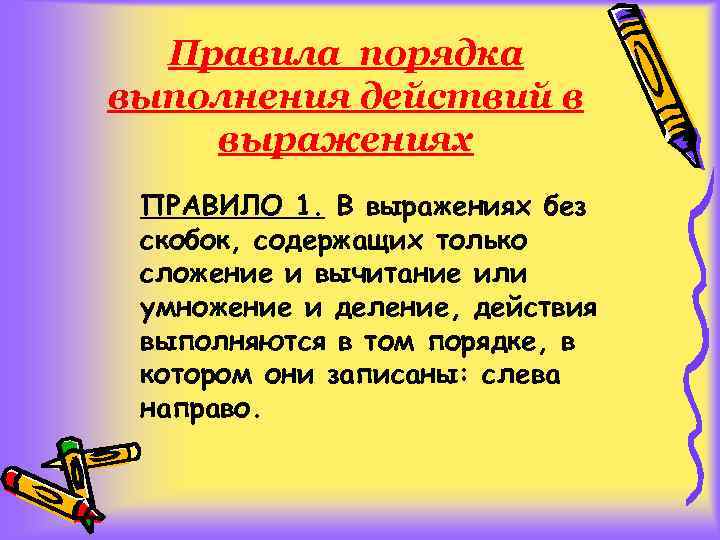 Правила порядка выполнения действий в выражениях

ПРАВИЛО 1. В выражениях без скобок, содержащих только сложение и вычитание или умножение и деление, действия выполняются в том порядке, в котором они записаны: слева направо.